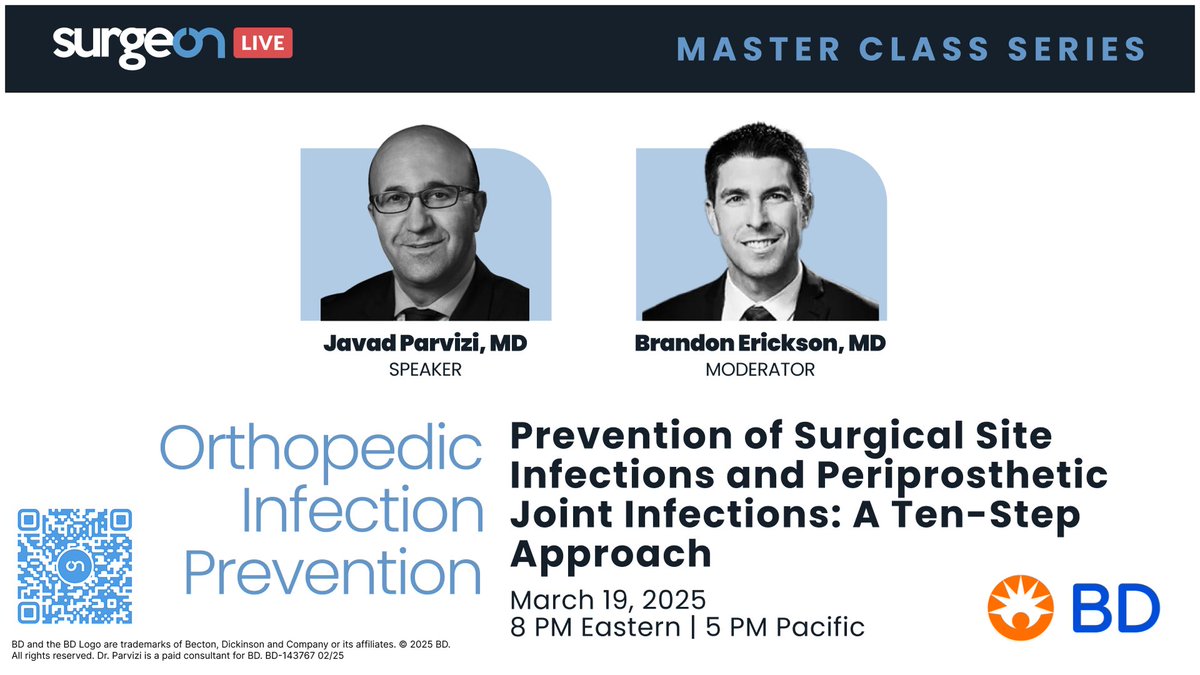 surgeon LIVE

MASTER CLASS SERIES

Javad Parvizi, MD
SPEAKER

Brandon Erickson, MD
MODERATOR

Orthopedic Infection Prevention

Prevention of Surgical Site Infections and Periprosthetic Joint Infections: A Ten-Step Approach

March 19, 2025
8 PM Eastern | 5 PM Pacific

BD

BD and the BD Logo are trademarks of Becton, Dickinson and Company or its affiliates. © 2025 BD. All rights reserved. Dr. Parvizi is a paid consultant for BD. BD-143767 02/25